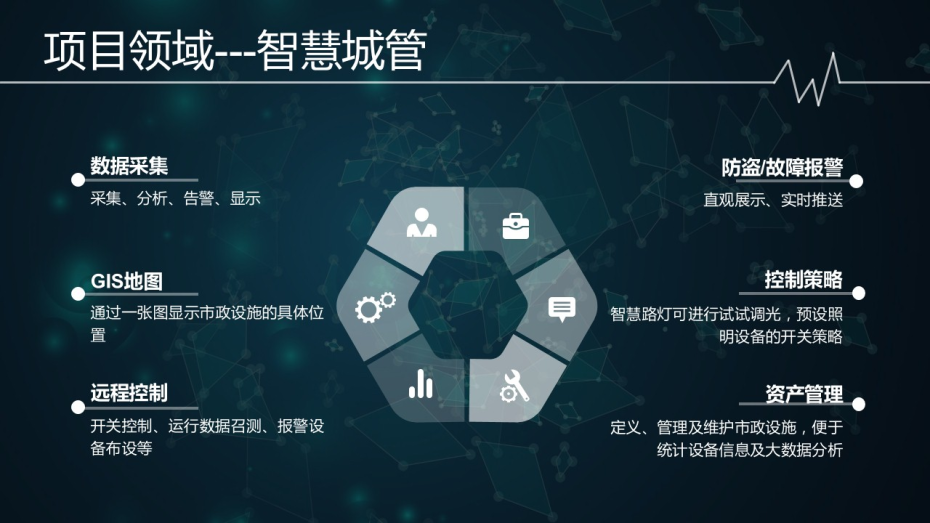 项目领域---智慧城管

数据采集
采集、分析、告警、显示

GIS地图
通过一张图显示市政设施的具体位置

远程控制
开关控制、运行数据召测、报警设备布设等

防盗/故障报警
直观展示、实时推送

控制策略
智慧路灯可进行试试调光，预设照明设备的开关策略

资产管理
定义、管理及维护市政设施，便于统计设备信息及大数据分析